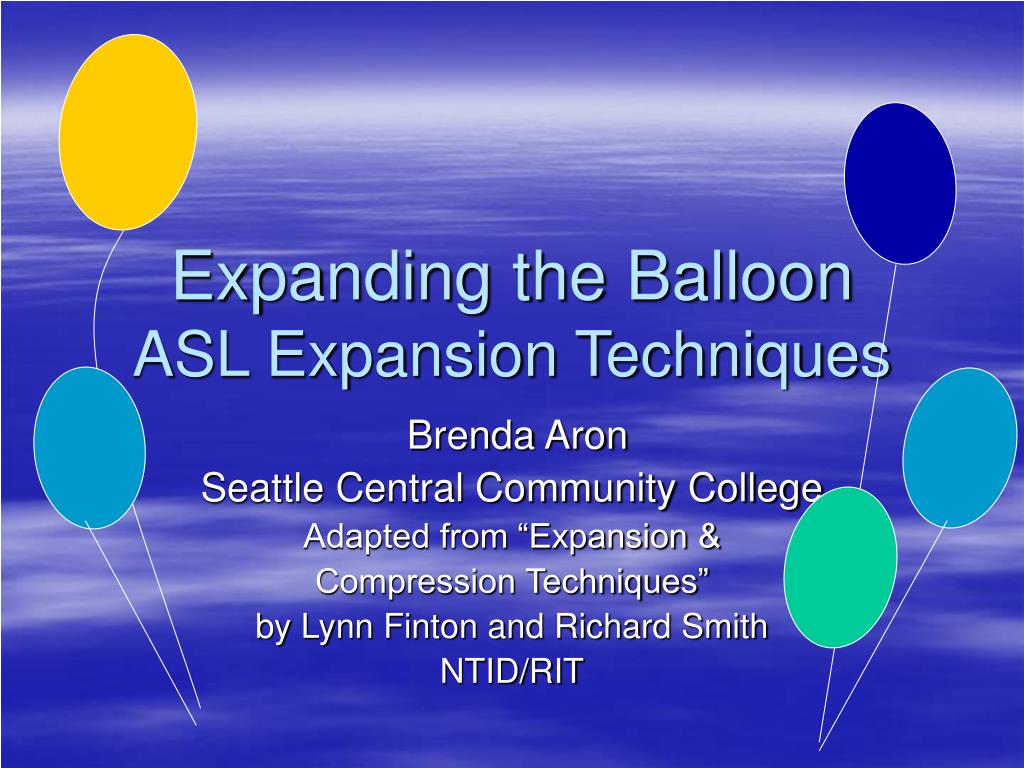 Expanding the Balloon
ASL Expansion Techniques

Brenda Aron
Seattle Central Community College
Adapted from “Expansion & Compression Techniques”
by Lynn Finton and Richard Smith
NTID/RIT